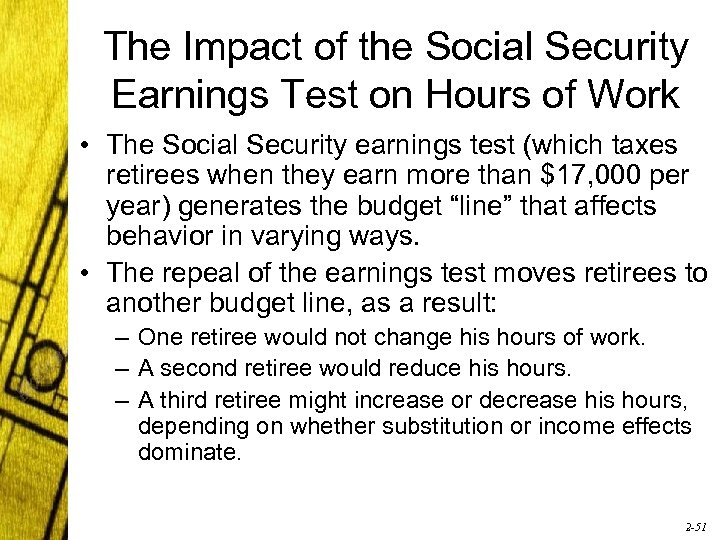 The Impact of the Social Security Earnings Test on Hours of Work

• The Social Security earnings test (which taxes retirees when they earn more than \$17,000 per year) generates the budget “line” that affects behavior in varying ways.

• The repeal of the earnings test moves retirees to another budget line, as a result:

– One retiree would not change his hours of work.

– A second retiree would reduce his hours.

– A third retiree might increase or decrease his hours, depending on whether substitution or income effects dominate.

2-51